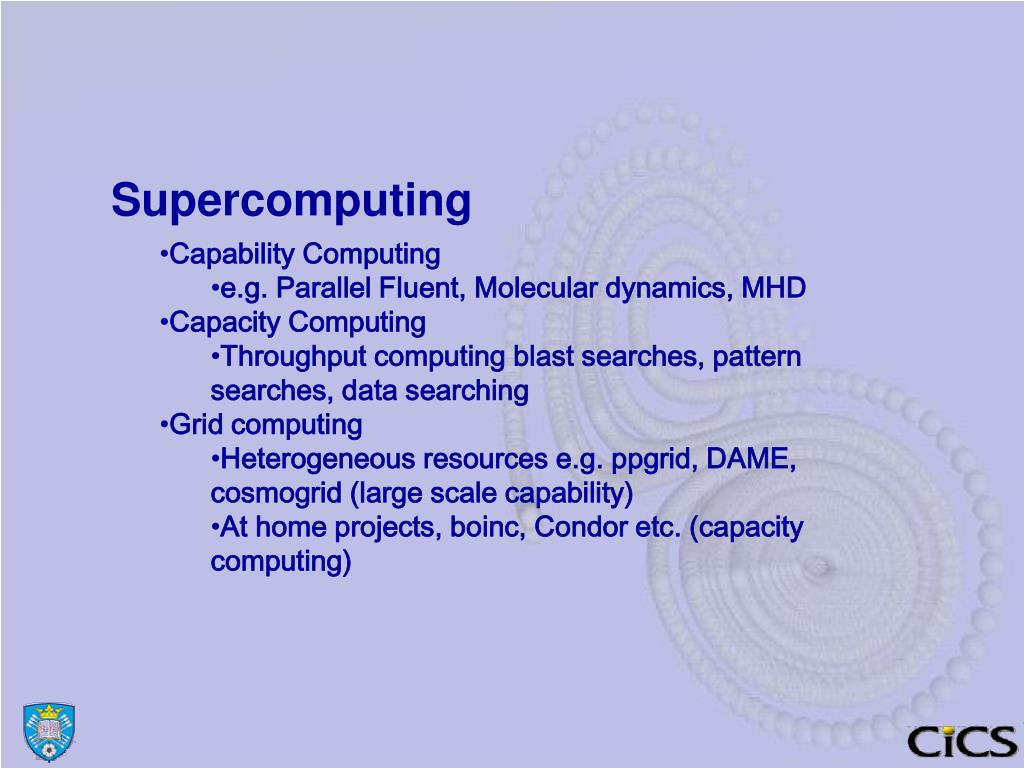 Supercomputing

•Capability Computing

•e.g. Parallel Fluent, Molecular dynamics, MHD

•Capacity Computing

•Throughput computing blast searches, pattern searches, data searching

•Grid computing

•Heterogeneous resources e.g. ppgrid, DAME, cosmogrid (large scale capability)

•At home projects, boinc, Condor etc. (capacity computing)

CiCS